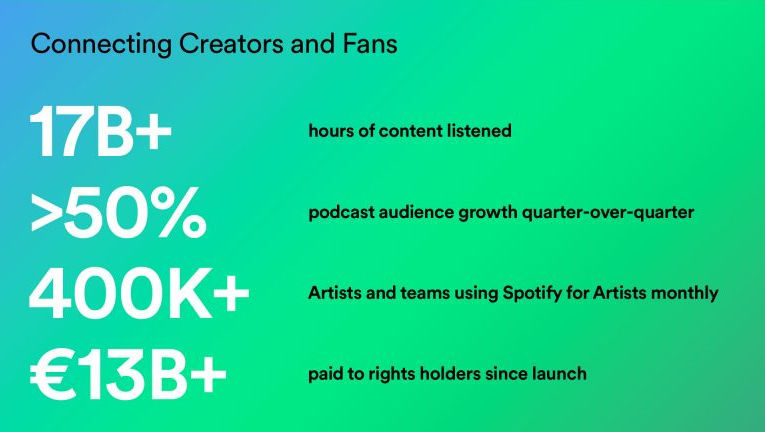 Connecting Creators and Fans

17B+ hours of content listened

>50% podcast audience growth quarter-over-quarter

400K+ Artists and teams using Spotify for Artists monthly

€13B+ paid to rights holders since launch